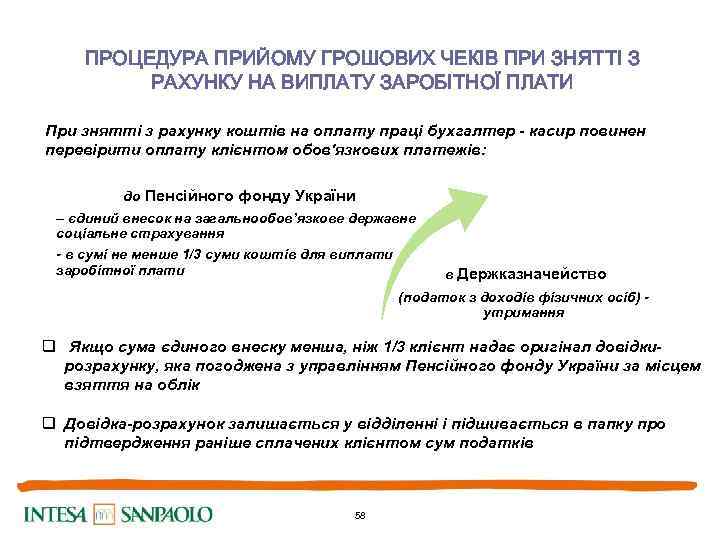 ПРОЦЕДУРА ПРИЙОМУ ГРОШОВИХ ЧЕКІВ ПРИ ЗНЯТТІ З РАХУНКУ НА ВИПЛАТУ ЗАРОБІТНОЇ ПЛАТИ

При знятті з рахунку коштів на оплату праці бухгалтер - касир повинен перевірити оплату клієнтом обов'язкових платежів:

до Пенсійного фонду України

– єдиний внесок на загальнообов'язкове державне соціальне страхування

- в сумі не менше 1/3 суми коштів для виплати заробітної плати

в Держказначейство

(податок з доходів фізичних осіб) - утримання

❑ Якщо сума єдиного внеску менша, ніж 1/3 клієнт надає оригінал довідки-розрахунку, яка погоджена з управлінням Пенсійного фонду України за місцем взяття на облік

❑ Довідка-розрахунок залишається у відділенні і підшивається в папку про підтвердження раніше сплачених клієнтом сум податків

INTESA SANPAOLO

58